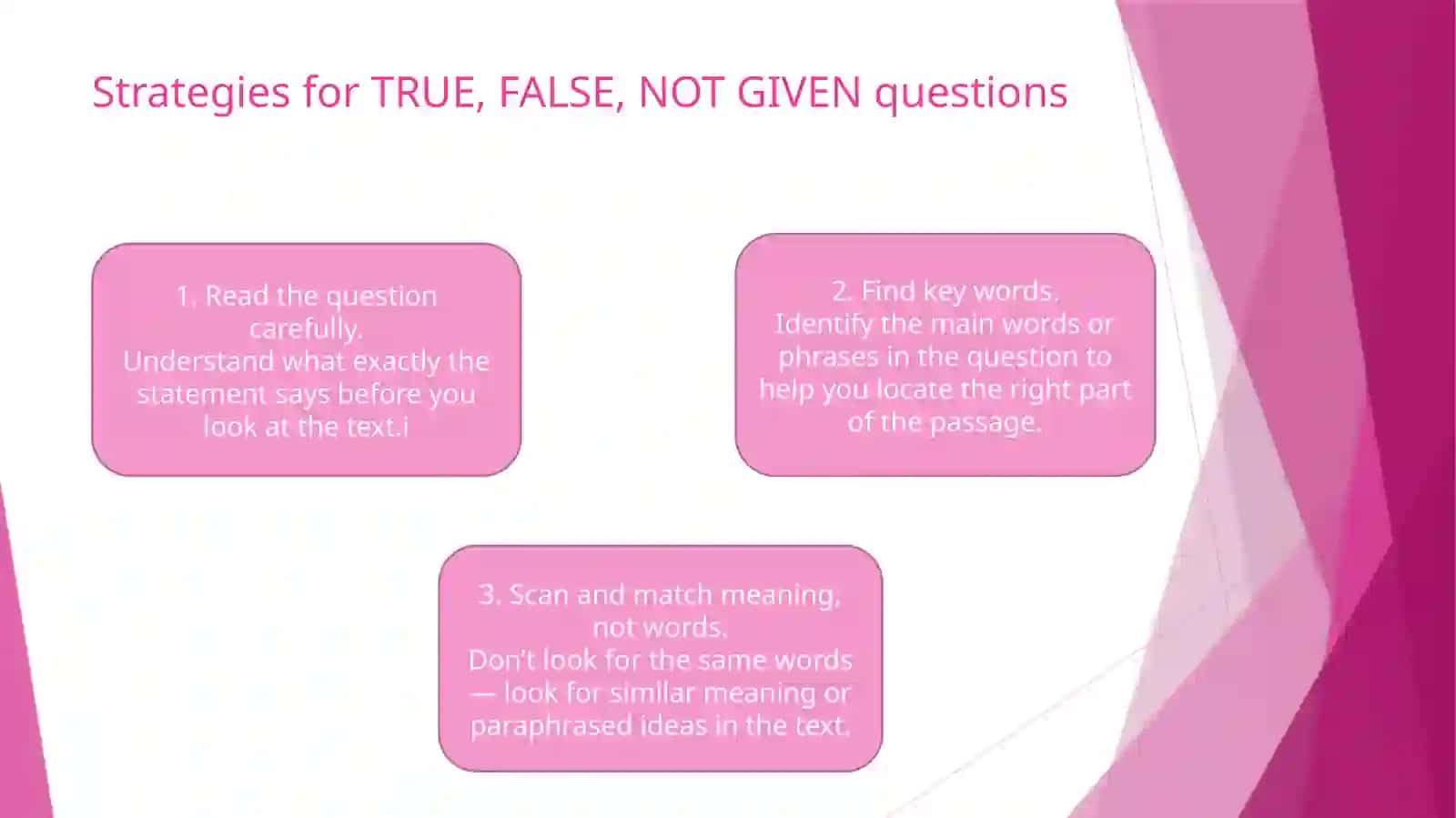 Strategies for TRUE, FALSE, NOT GIVEN questions

1. Read the question carefully.
Understand what exactly the statement says before you look at the text.i

2. Find key words.
Identify the main words or phrases in the question to help you locate the right part of the passage.

3. Scan and match meaning, not words.
Don't look for the same words — look for similar meaning or paraphrased ideas in the text.